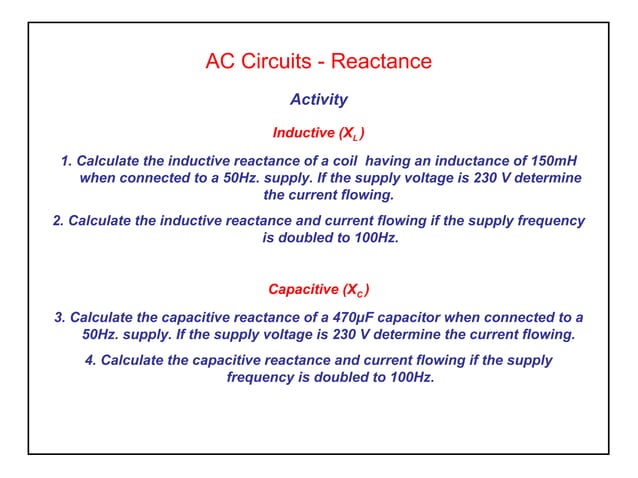 AC Circuits - Reactance

Activity

Inductive ($X_L$)

1. Calculate the inductive reactance of a coil having an inductance of 150mH when connected to a 50Hz. supply. If the supply voltage is 230 V determine the current flowing.

2. Calculate the inductive reactance and current flowing if the supply frequency is doubled to 100Hz.

Capacitive ($X_C$)

3. Calculate the capacitive reactance of a 470μF capacitor when connected to a 50Hz. supply. If the supply voltage is 230 V determine the current flowing.

4. Calculate the capacitive reactance and current flowing if the supply frequency is doubled to 100Hz.